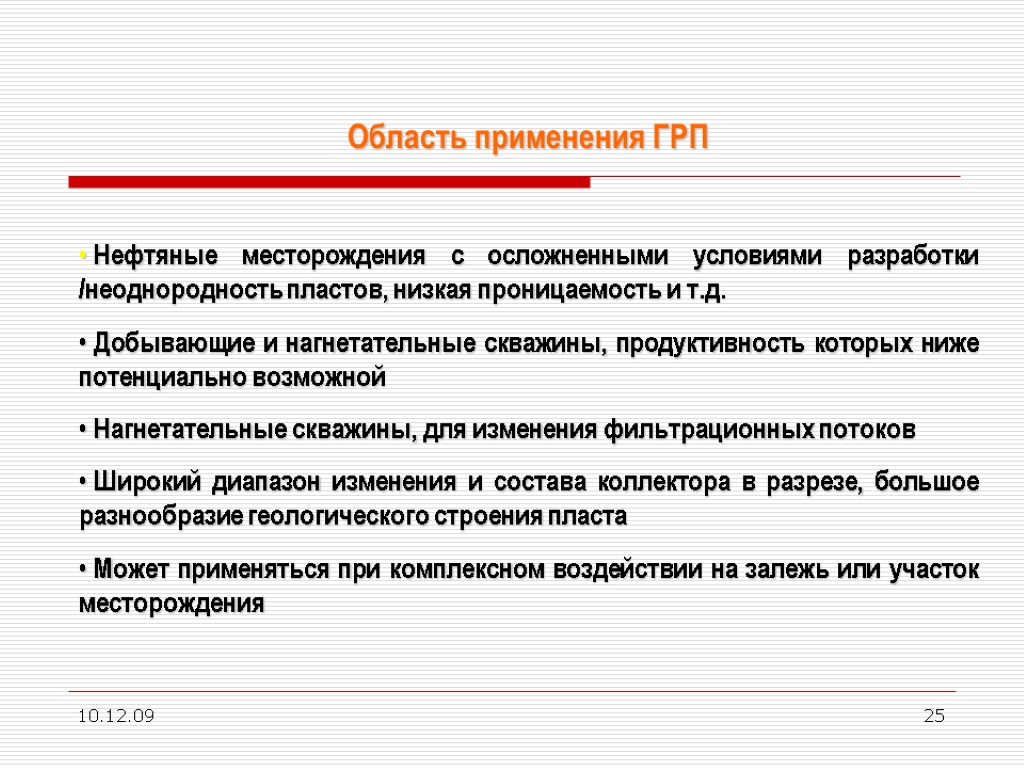 Область применения ГРП

• Нефтяные месторождения с осложненными условиями разработки /неоднородность пластов, низкая проницаемость и т.д.

• Добывающие и нагнетательные скважины, продуктивность которых ниже потенциально возможной

• Нагнетательные скважины, для изменения фильтрационных потоков

• Широкий диапазон изменения и состава коллектора в разрезе, большое разнообразие геологического строения пласта

• Может применяться при комплексном воздействии на залежь или участок месторождения

10.12.09

25